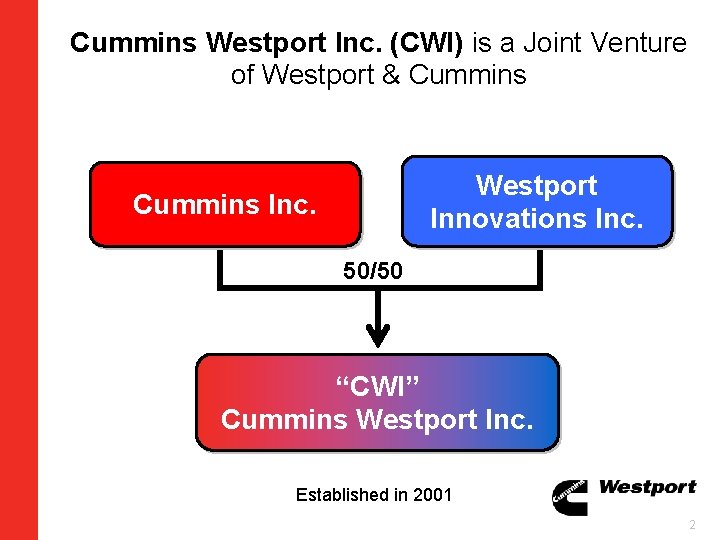 Cummins Westport Inc. (CWI) is a Joint Venture of Westport & Cummins

Cummins Inc.

Westport Innovations Inc.

50/50

“CWI”
Cummins Westport Inc.

Established in 2001

Cummins

Westport

2